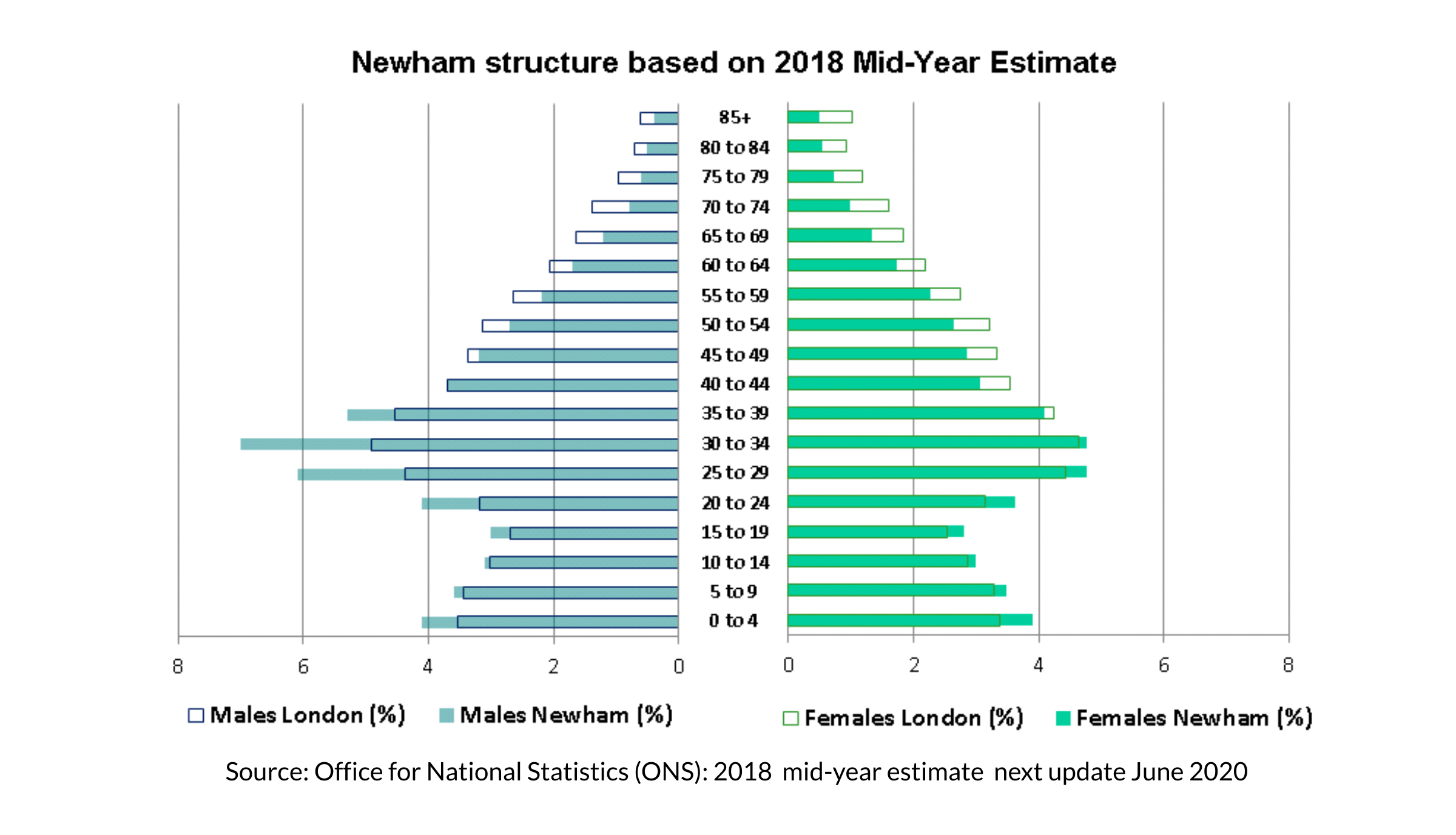 Newham structure based on 2018 Mid-Year Estimate

85+
80 to 84
75 to 79
70 to 74
65 to 69
60 to 64
55 to 59
50 to 54
45 to 49
40 to 44
35 to 39
30 to 34
25 to 29
20 to 24
15 to 19
10 to 14
5 to 9
0 to 4

8 6 4 2 0
0 2 4 6 8

Males London (%) Males Newham (%) Females London (%) Females Newham (%)

Source: Office for National Statistics (ONS): 2018 mid-year estimate next update June 2020